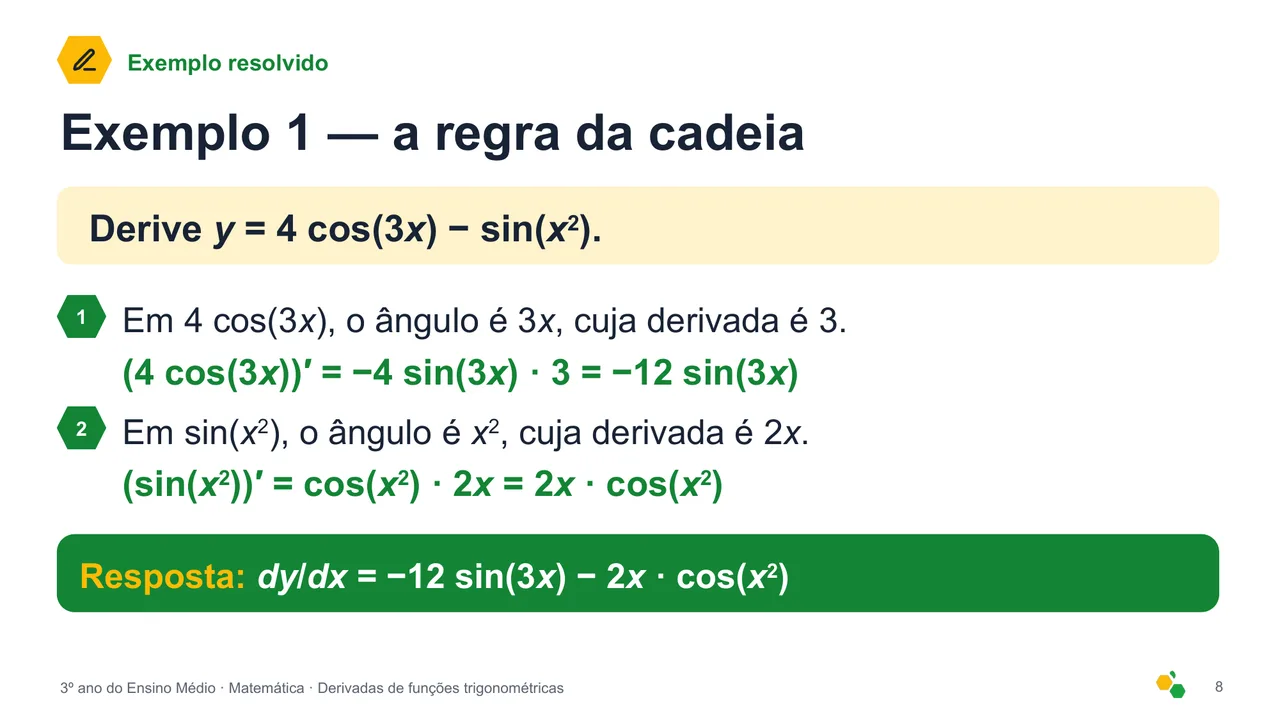 Exemplo resolvido

Exemplo 1 — a regra da cadeia

Derive $y = 4\cos(3x) - \sin(x^2)$.

1 Em $4\cos(3x)$, o ângulo é $3x$, cuja derivada é 3.
$(4\cos(3x))' = -4\sin(3x) \cdot 3 = -12\sin(3x)$

2 Em $\sin(x^2)$, o ângulo é $x^2$, cuja derivada é $2x$.
$(\sin(x^2))' = \cos(x^2) \cdot 2x = 2x \cdot \cos(x^2)$

Resposta: $dy/dx = -12\sin(3x) - 2x \cdot \cos(x^2)$

3º ano do Ensino Médio · Matemática · Derivadas de funções trigonométricas

8